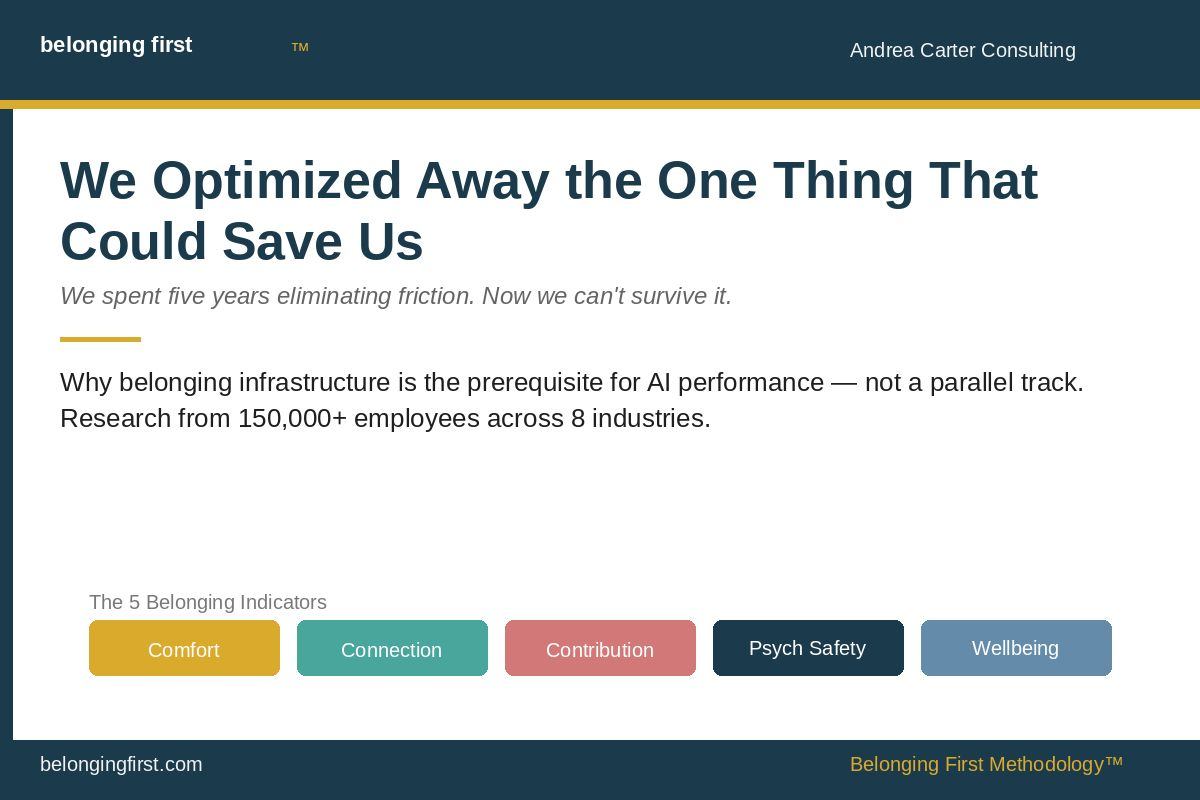 belonging first ™

Andrea Carter Consulting

We Optimized Away the One Thing That Could Save Us

We spent five years eliminating friction. Now we can't survive it.

Why belonging infrastructure is the prerequisite for AI performance — not a parallel track. Research from 150,000+ employees across 8 industries.

The 5 Belonging Indicators

Comfort

Connection

Contribution

Psych Safety

Wellbeing

belongingfirst.com

Belonging First Methodology™